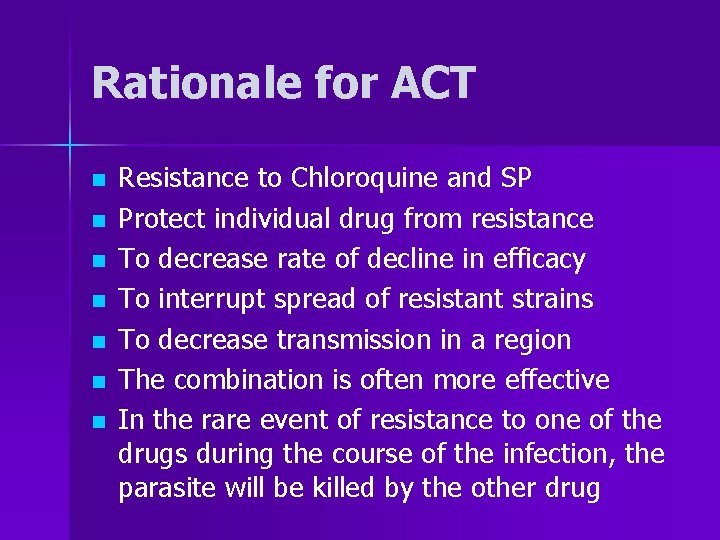 Rationale for ACT

- Resistance to Chloroquine and SP
- Protect individual drug from resistance
- To decrease rate of decline in efficacy
- To interrupt spread of resistant strains
- To decrease transmission in a region
- The combination is often more effective
- In the rare event of resistance to one of the drugs during the course of the infection, the parasite will be killed by the other drug